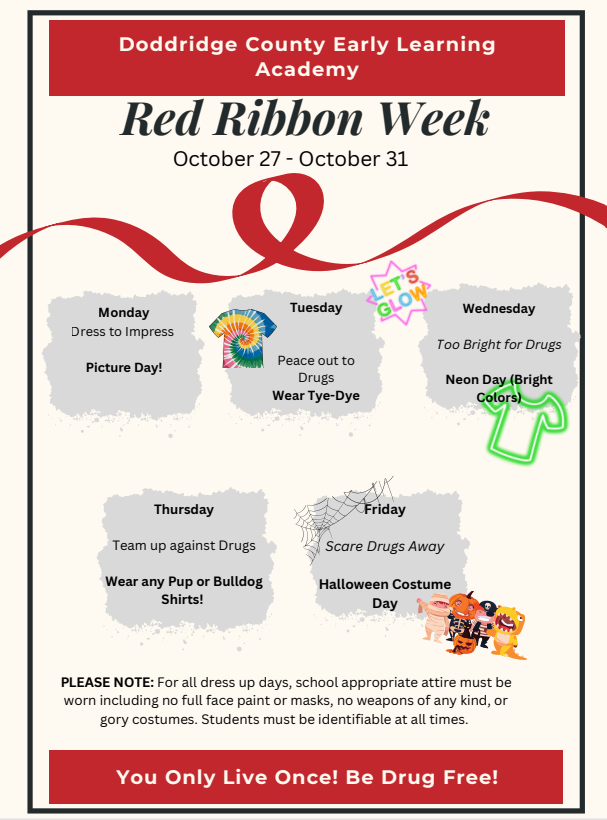 Doddridge County Early Learning Academy

Red Ribbon Week

October 27 - October 31

Monday
Dress to Impress

Picture Day!

Tuesday

Peace out to Drugs
Wear Tye-Dye

LET'S GLOW

Wednesday

Too Bright for Drugs

Neon Day (Bright Colors)

Thursday

Team up against Drugs

Wear any Pup or Bulldog Shirts!

Friday

Scare Drugs Away

Halloween Costume Day

PLEASE NOTE: For all dress up days, school appropriate attire must be worn including no full face paint or masks, no weapons of any kind, or gory costumes. Students must be identifiable at all times.

You Only Live Once! Be Drug Free!